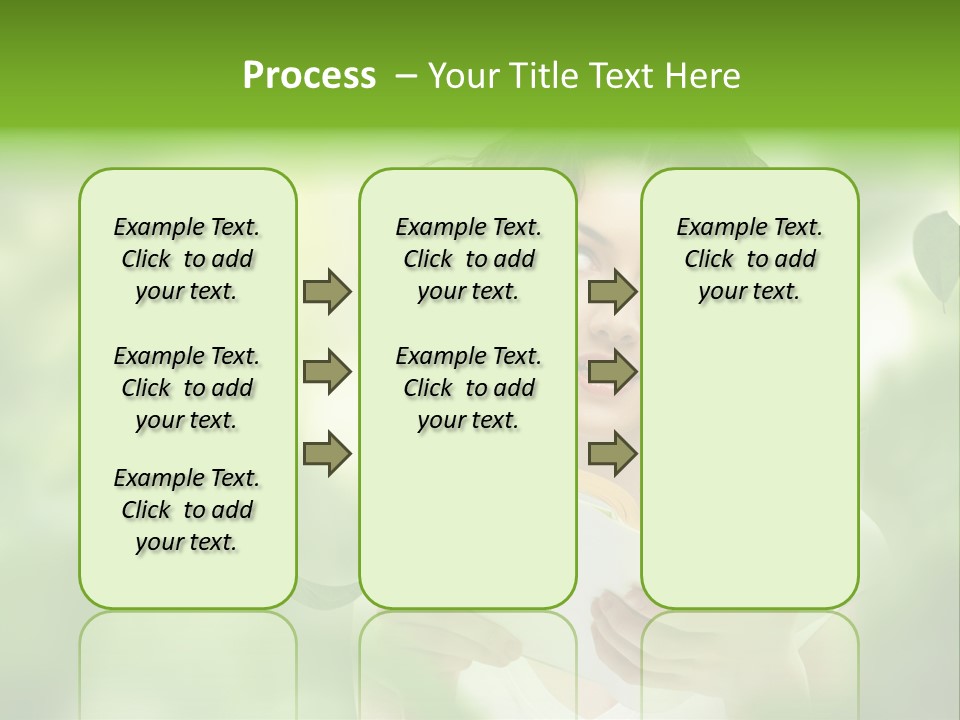 Process – Your Title Text Here

Example Text. Click to add your text.

Example Text. Click to add your text.

Example Text. Click to add your text.

Example Text. Click to add your text.

Example Text. Click to add your text.

Example Text. Click to add your text.